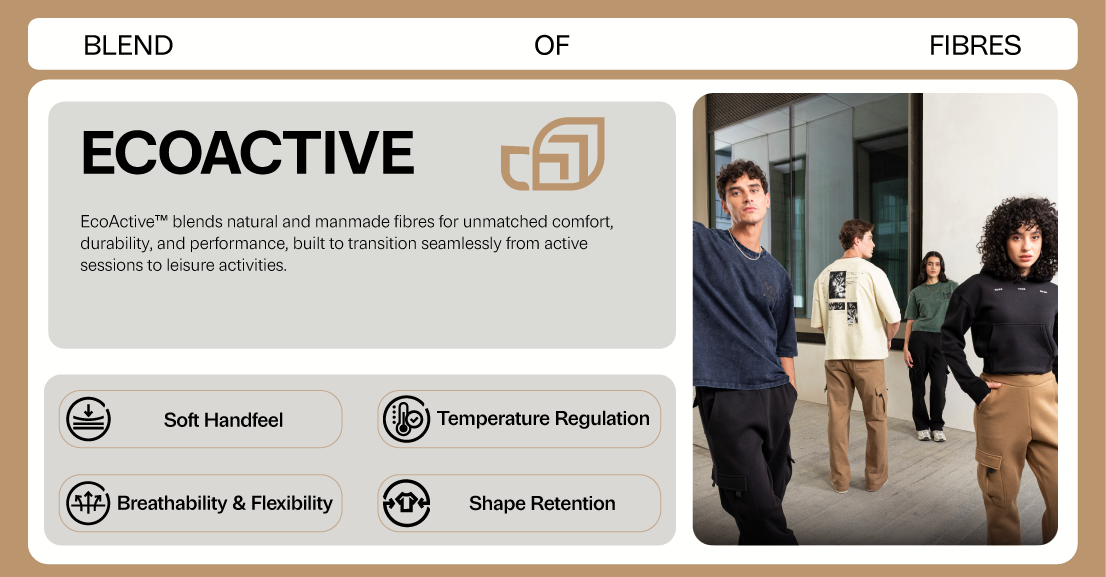 BLEND OF FIBRES

ECOACTIVE

EcoActive™ blends natural and manmade fibres for unmatched comfort, durability, and performance, built to transition seamlessly from active sessions to leisure activities.

Soft Handfeel

Temperature Regulation

Breathability & Flexibility

Shape Retention